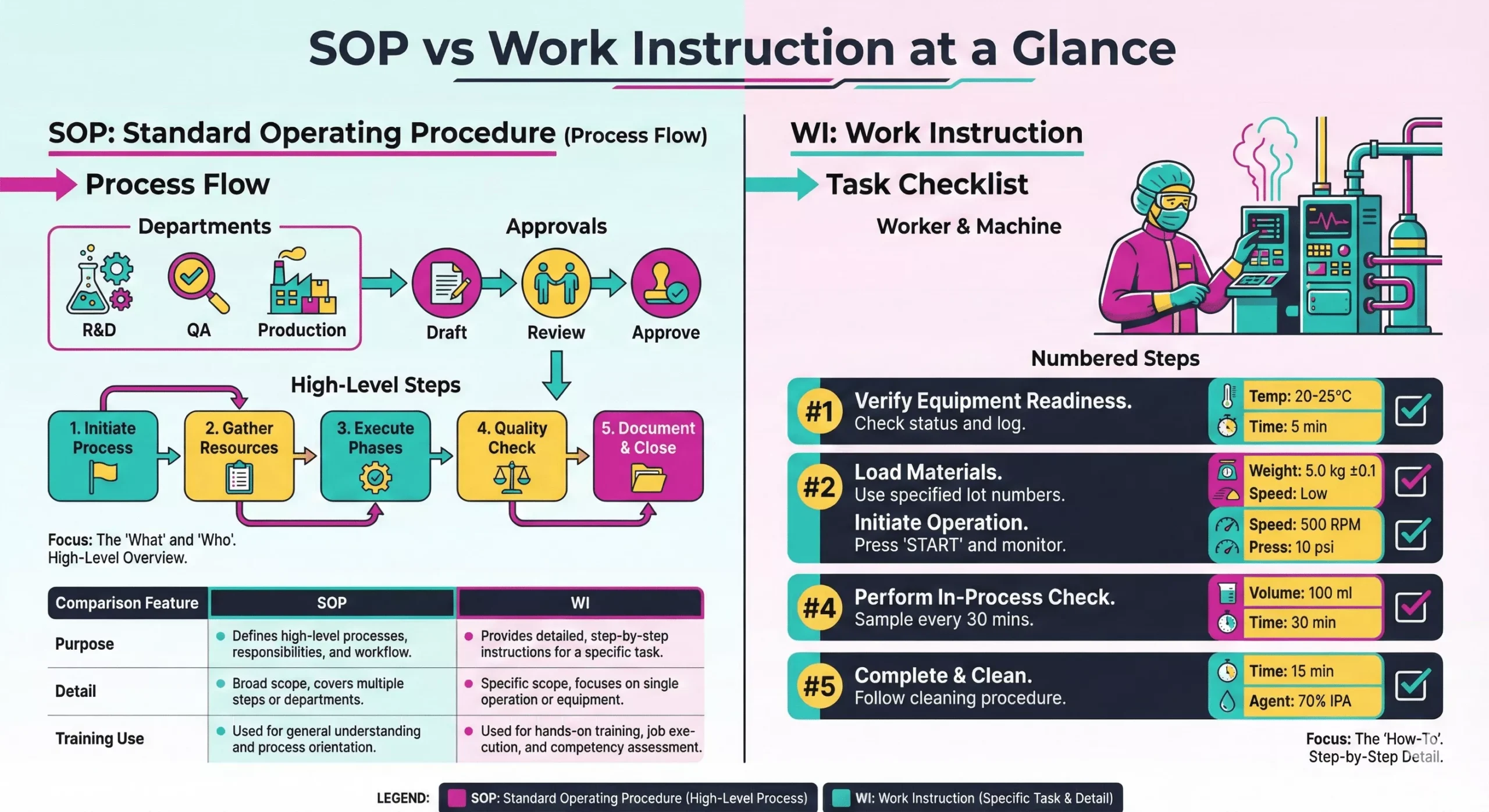 SOP vs Work Instruction at a Glance

SOP: Standard Operating Procedure (Process Flow)

Process Flow

Departments

R&D

QA

Production

Approvals

Draft

Review

Approve

High-Level Steps

1. Initiate Process

2. Gather Resources

3. Execute Phases

4. Quality Check

5. Document & Close

Focus: The 'What' and 'Who'.
High-Level Overview.

| Comparison Feature | SOP | WI |
|---|---|---|
| Purpose | Defines high-level processes, responsibilities, and workflow. | Provides detailed, step-by-step instructions for a specific task. |
| Detail | Broad scope, covers multiple steps or departments. | Specific scope, focuses on single operation or equipment. |
| Training Use | Used for general understanding and process orientation. | Used for hands-on training, job execution, and competency assessment. |

WI: Work Instruction

Task Checklist

Worker & Machine

Numbered Steps

#1 Verify Equipment Readiness.
Check status and log.
Temp: 20-25°C
Time: 5 min

#2 Load Materials.
Use specified lot numbers.
Weight: 5.0 kg ±0.1
Speed: Low
Initiate Operation.
Press 'START' and monitor.
Speed: 500 RPM
Press: 10 psi

#4 Perform In-Process Check.
Sample every 30 mins.
Volume: 100 ml
Time: 30 min

#5 Complete & Clean.
Follow cleaning procedure.
Time: 15 min
Agent: 70% IPA

Focus: The 'How-To'.
Step-by-Step Detail.

LEGEND: SOP: Standard Operating Procedure (High-Level Process) WI: Work Instruction (Specific Task & Detail)